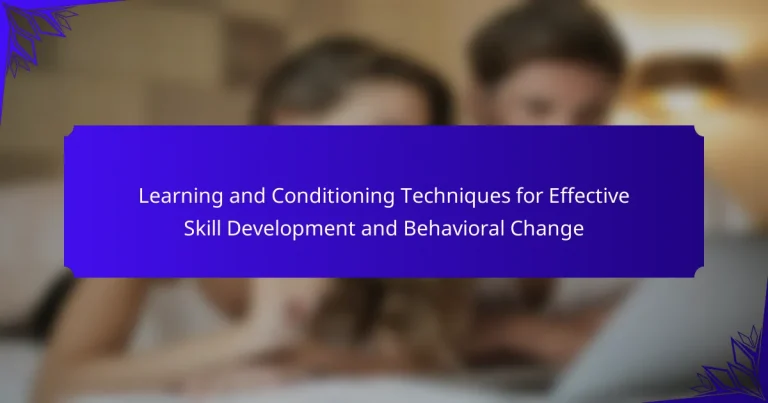 Learning and Conditioning Techniques for Effective Skill Development and Behavioral Change